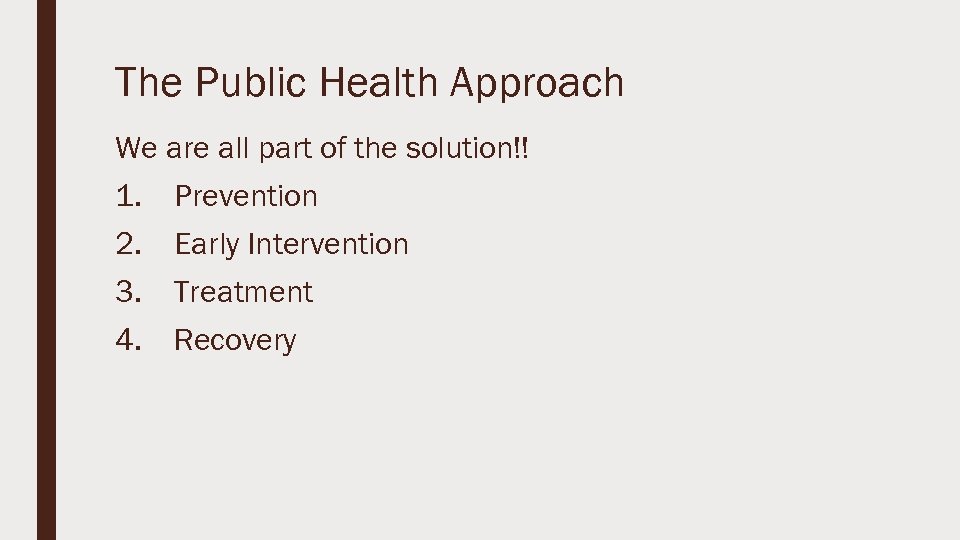 The Public Health Approach

We are all part of the solution!!

1. Prevention
2. Early Intervention
3. Treatment
4. Recovery